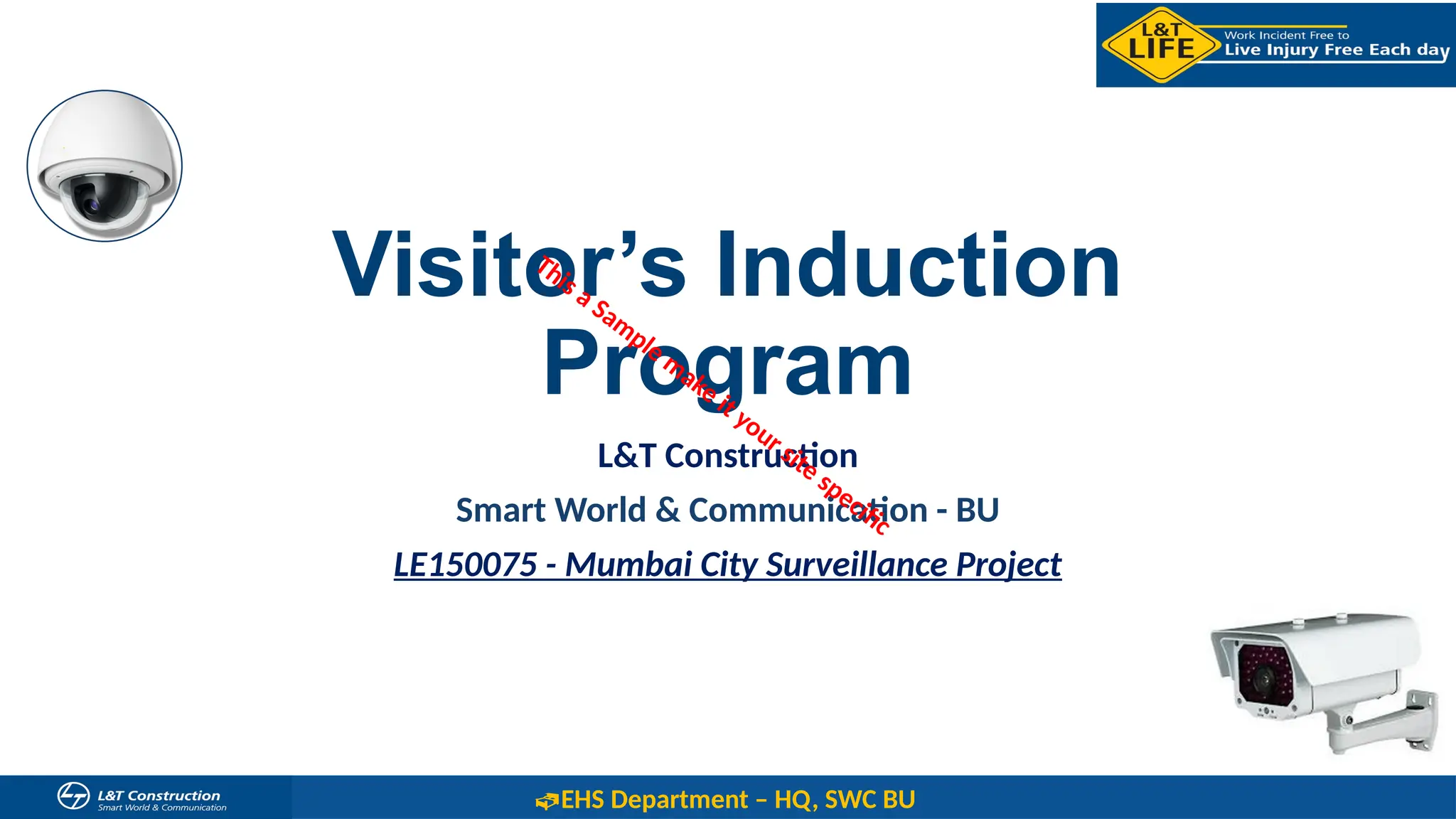 L&T LIFE
Work Incident Free to
Live Injury Free Each day

Visitor's Induction Program

This a Sample make it your site specific

L&T Construction

Smart World & Communication - BU

LE150075 - Mumbai City Surveillance Project

L&T Construction
Smart World & Communication

EHS Department – HQ, SWC BU